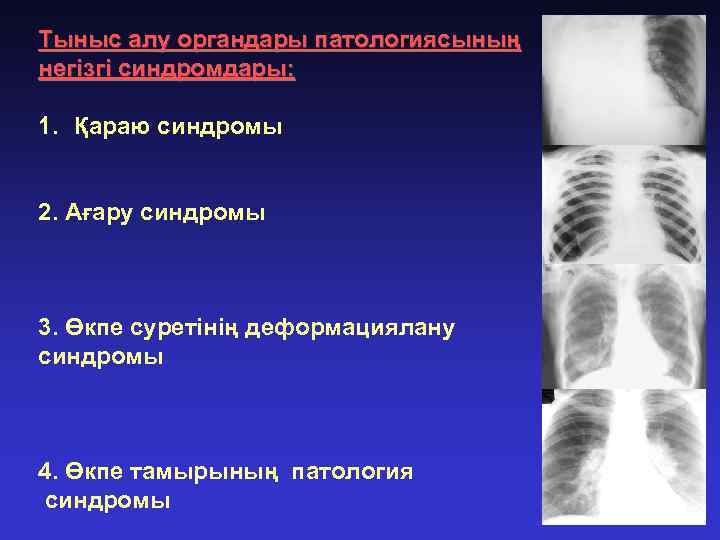 Тыныс алу органдары патологиясының негізгі синдромдары:

1. Қараю синдромы

2. Ағару синдромы

3. Өкпе суретінің деформациялану синдромы

4. Өкпе тамырының патология синдромы